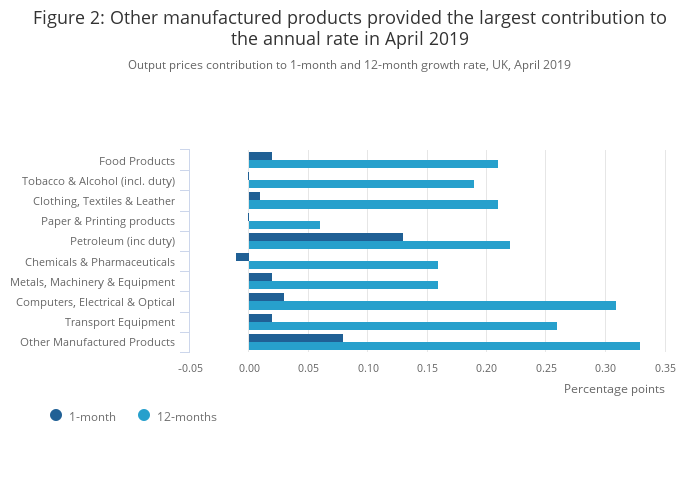 Figure 2: Other manufactured products provided the largest contribution to the annual rate in April 2019

Output prices contribution to 1-month and 12-month growth rate, UK, April 2019

Food Products
Tobacco & Alcohol (incl. duty)
Clothing, Textiles & Leather
Paper & Printing products
Petroleum (inc duty)
Chemicals & Pharmaceuticals
Metals, Machinery & Equipment
Computers, Electrical & Optical
Transport Equipment
Other Manufactured Products

-0.05 0.00 0.05 0.10 0.15 0.20 0.25 0.30 0.35

Percentage points

1-month 12-months